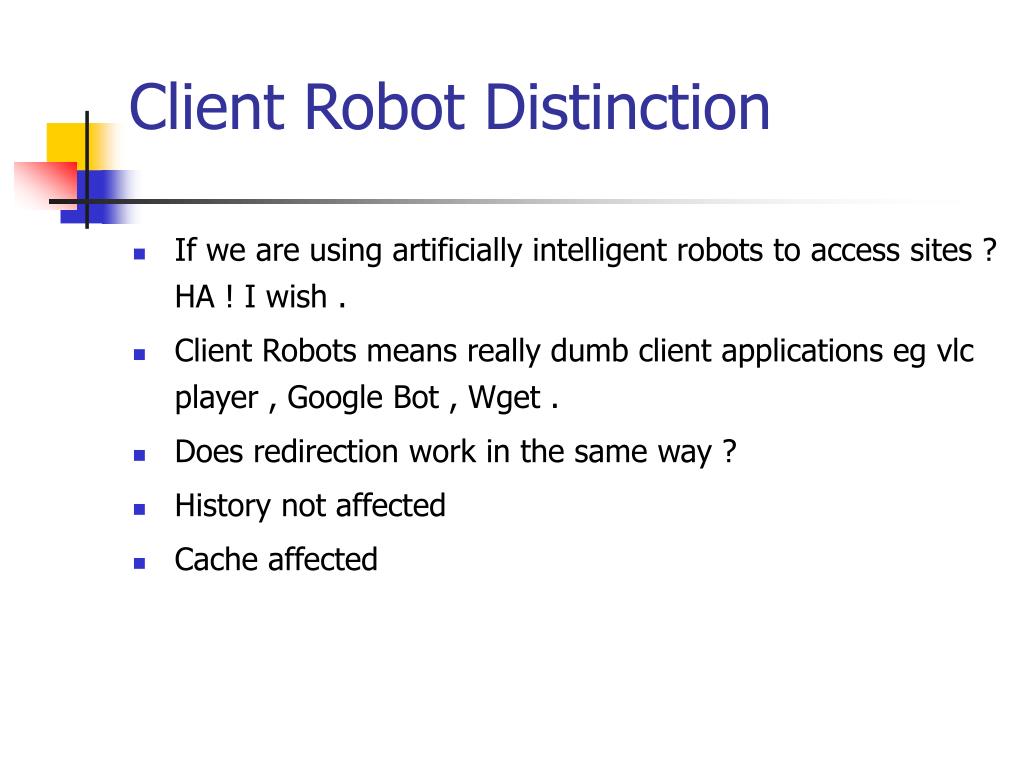 Client Robot Distinction

- If we are using artificially intelligent robots to access sites ? HA ! I wish .
- Client Robots means really dumb client applications eg vlc player , Google Bot , Wget .
- Does redirection work in the same way ?
- History not affected
- Cache affected